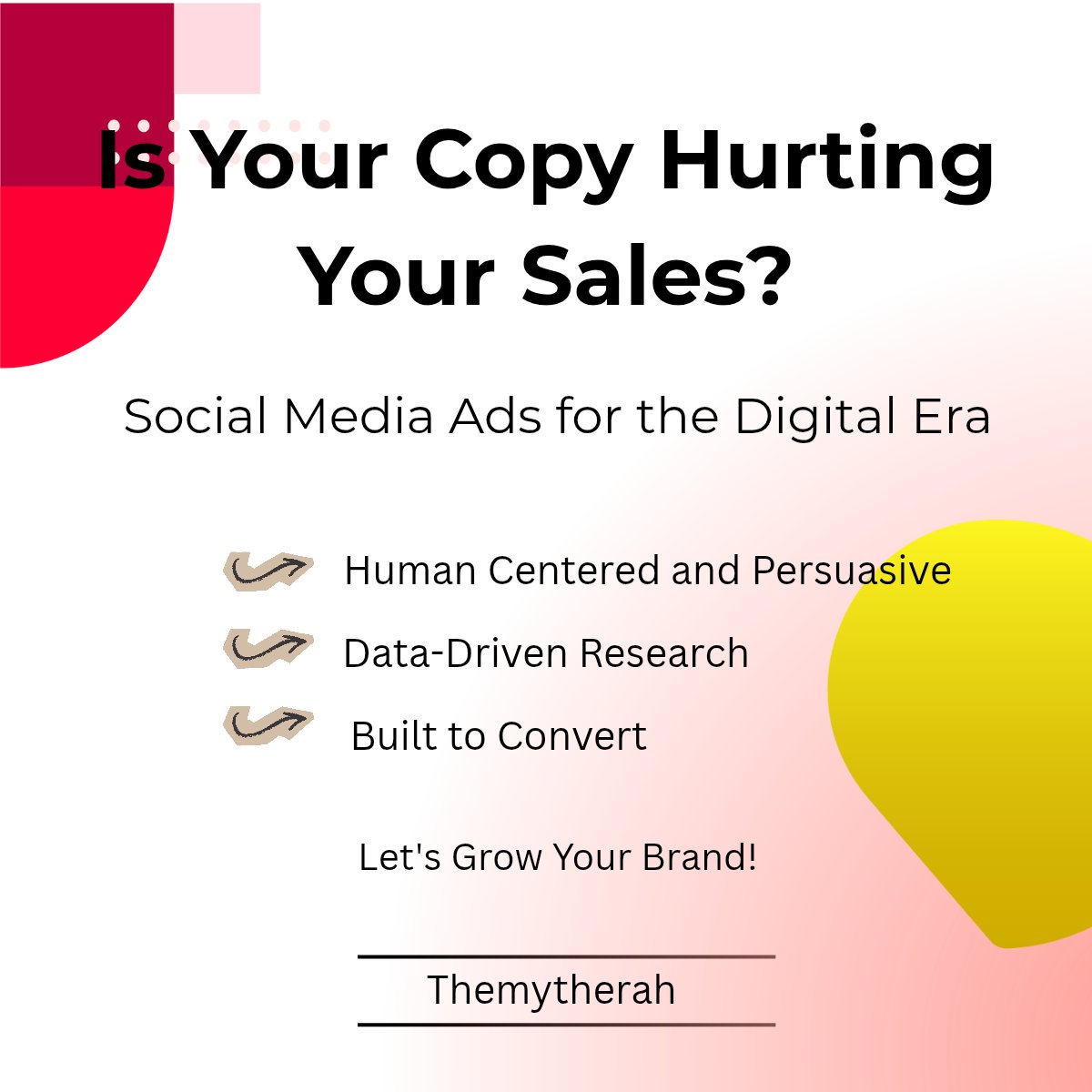 Is Your Copy Hurting Your Sales?

Social Media Ads for the Digital Era

Human Centered and Persuasive

Data-Driven Research

Built to Convert

Let's Grow Your Brand!

Themytherah